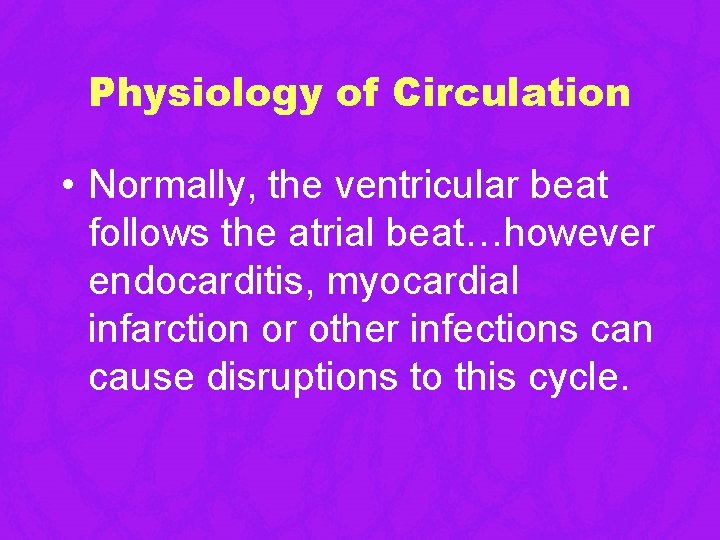 Physiology of Circulation

• Normally, the ventricular beat follows the atrial beat…however endocarditis, myocardial infarction or other infections can cause disruptions to this cycle.